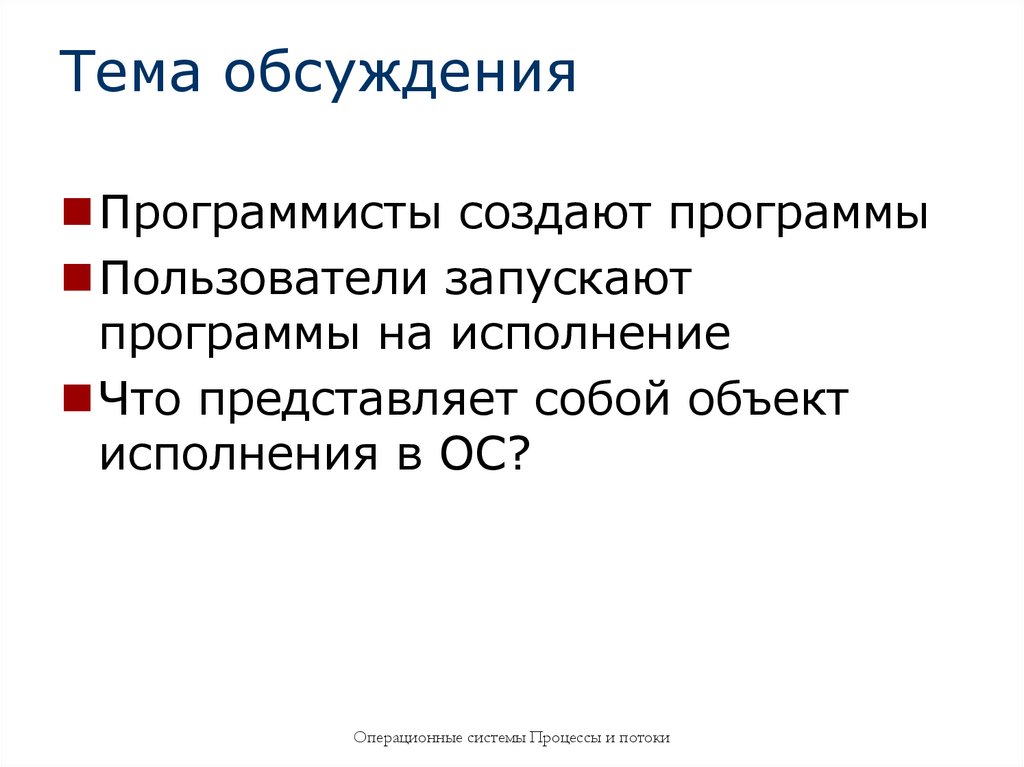 Тема обсуждения

Программисты создают программы

Пользователи запускают программы на исполнение

Что представляет собой объект исполнения в ОС?

Операционные системы Процессы и потоки